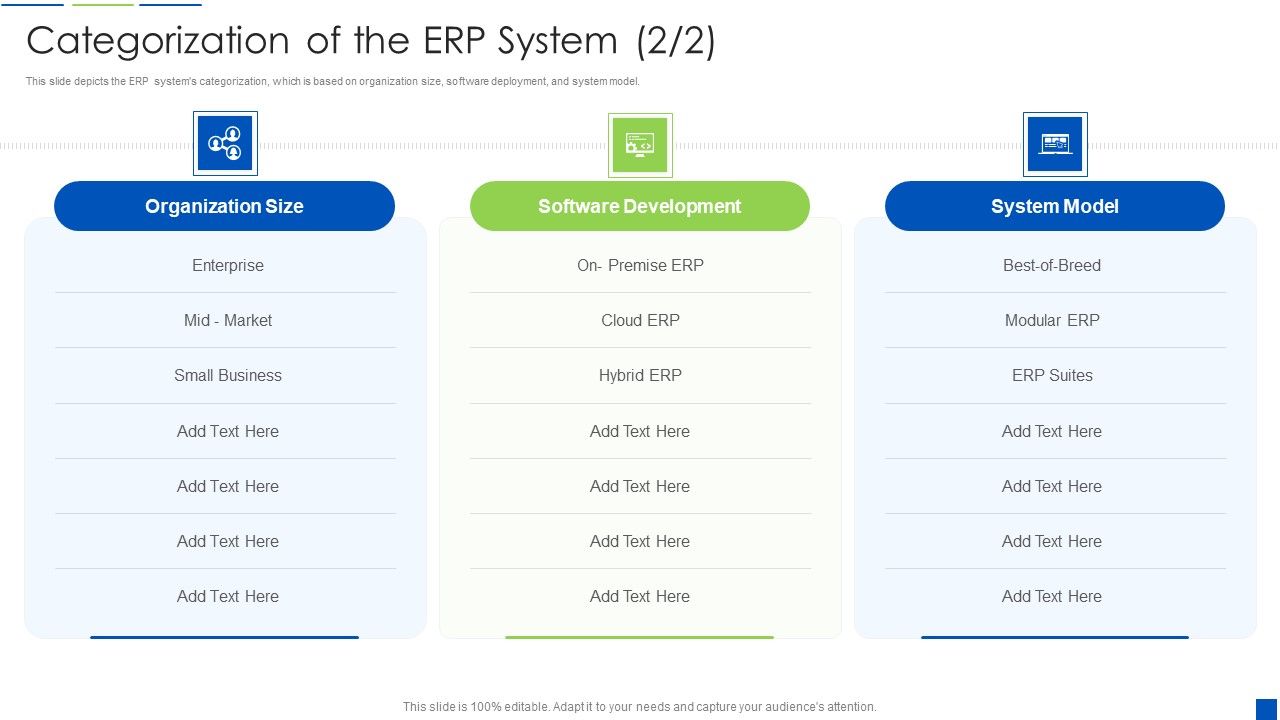 Categorization of the ERP System (2/2)

This slide depicts the ERP system's categorization, which is based on organization size, software deployment, and system model.

Organization Size

Enterprise

Mid - Market

Small Business

Add Text Here

Add Text Here

Add Text Here

Add Text Here

Software Development

On- Premise ERP

Cloud ERP

Hybrid ERP

Add Text Here

Add Text Here

Add Text Here

Add Text Here

System Model

Best-of-Breed

Modular ERP

ERP Suites

Add Text Here

Add Text Here

Add Text Here

Add Text Here

This slide is 100% editable. Adapt it to your needs and capture your audience's attention.